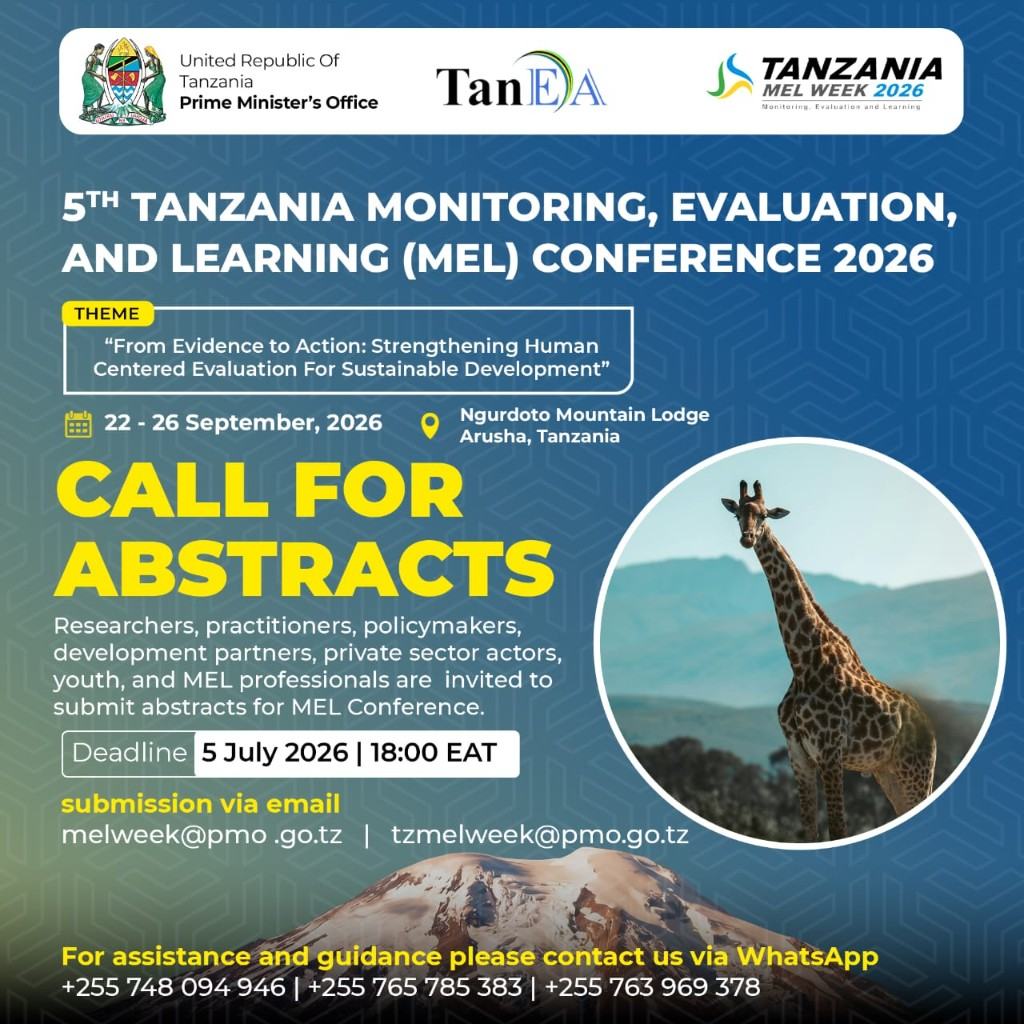 United Republic Of Tanzania
Prime Minister's Office

TanEA

TANZANIA
MEL WEEK 2026
Monitoring, Evaluation and Learning

5TH TANZANIA MONITORING, EVALUATION, AND LEARNING (MEL) CONFERENCE 2026

THEME
"From Evidence to Action: Strengthening Human Centered Evaluation For Sustainable Development"

22 - 26 September, 2026

Ngurdoto Mountain Lodge
Arusha, Tanzania

CALL FOR ABSTRACTS

Researchers, practitioners, policymakers, development partners, private sector actors, youth, and MEL professionals are invited to submit abstracts for MEL Conference.

Deadline 5 July 2026 | 18:00 EAT

submission via email
melweek@pmo .go.tz | tzmelweek@pmo.go.tz

For assistance and guidance please contact us via WhatsApp
+255 748 094 946 | +255 765 785 383 | +255 763 969 378